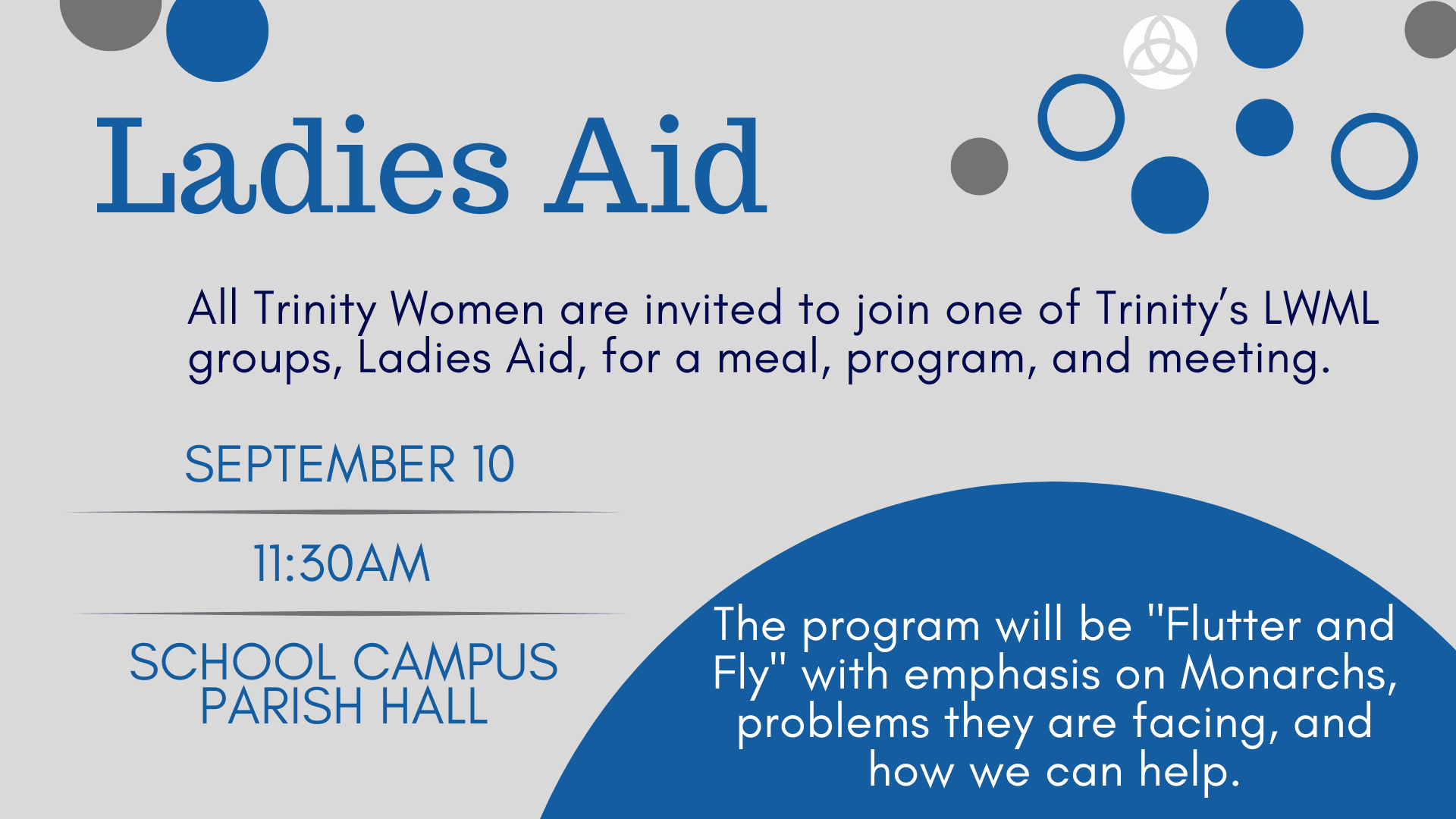 Ladies Aid

All Trinity Women are invited to join one of Trinity's LWML groups, Ladies Aid, for a meal, program, and meeting.

SEPTEMBER 10

11:30AM

SCHOOL CAMPUS PARISH HALL

The program will be "Flutter and Fly" with emphasis on Monarchs, problems they are facing, and how we can help.